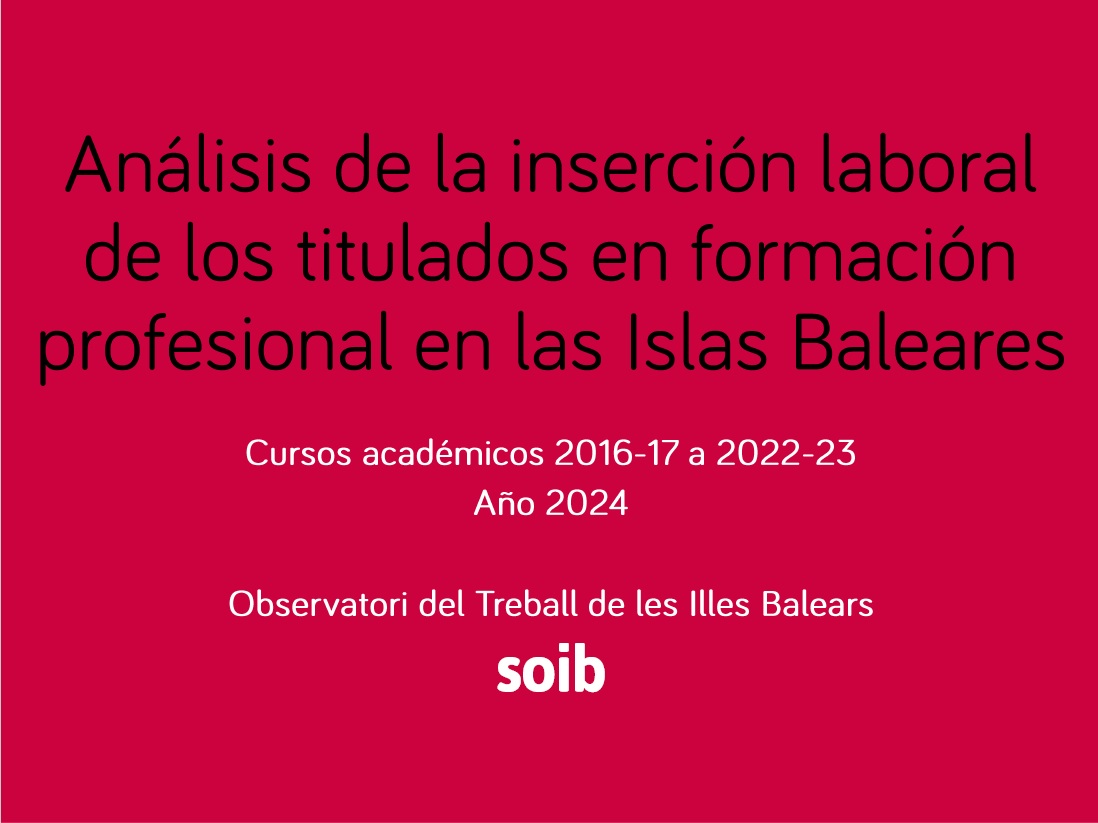 Análisis de la inserción laboral de los titulados en formación profesional en las Islas Baleares

Cursos académicos 2016-17 a 2022-23
Año 2024

Observatori del Treball de les Illes Balears

soib